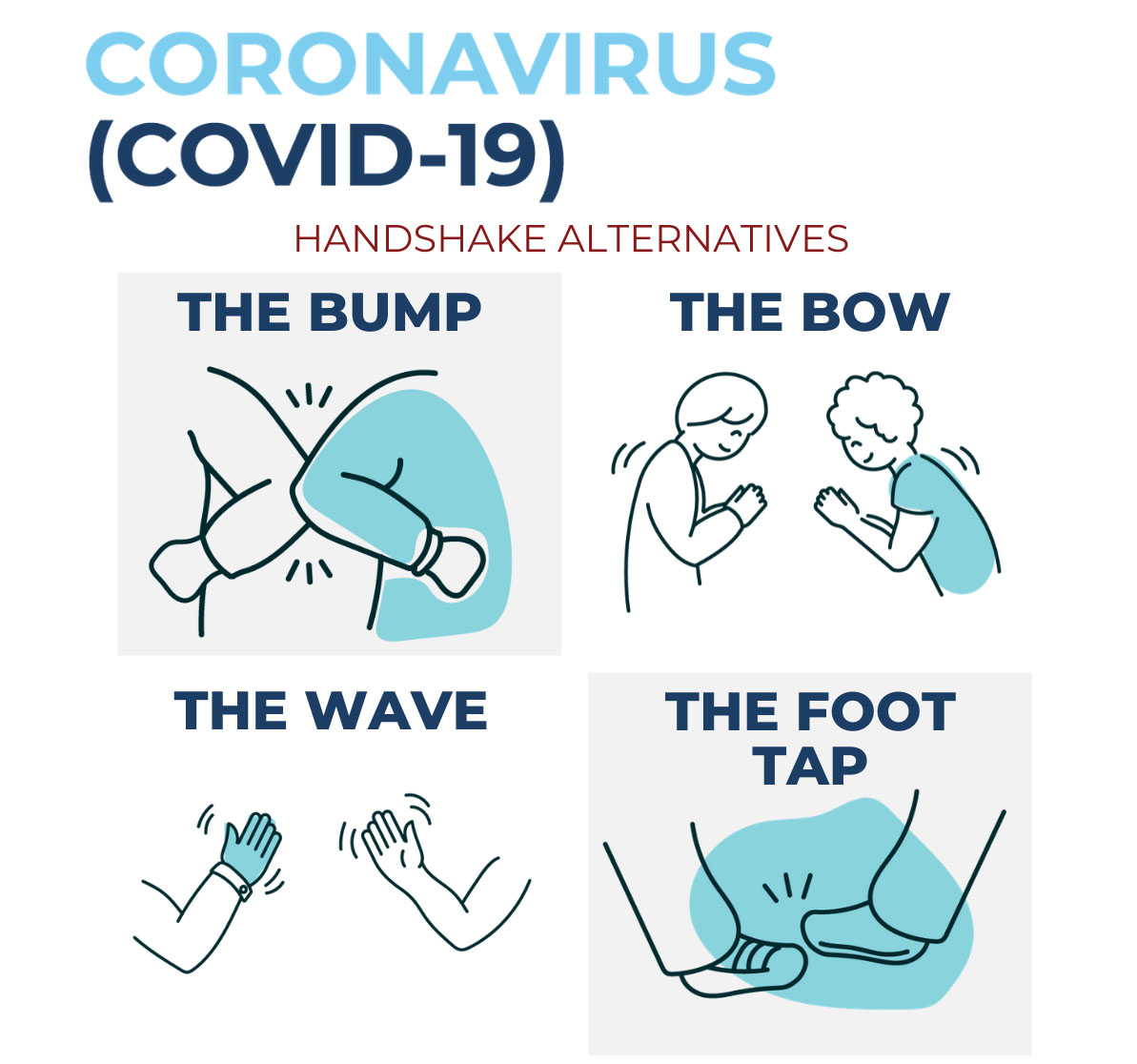 CORONAVIRUS
(COVID-19)

HANDSHAKE ALTERNATIVES

THE BUMP

THE BOW

THE WAVE

THE FOOT TAP